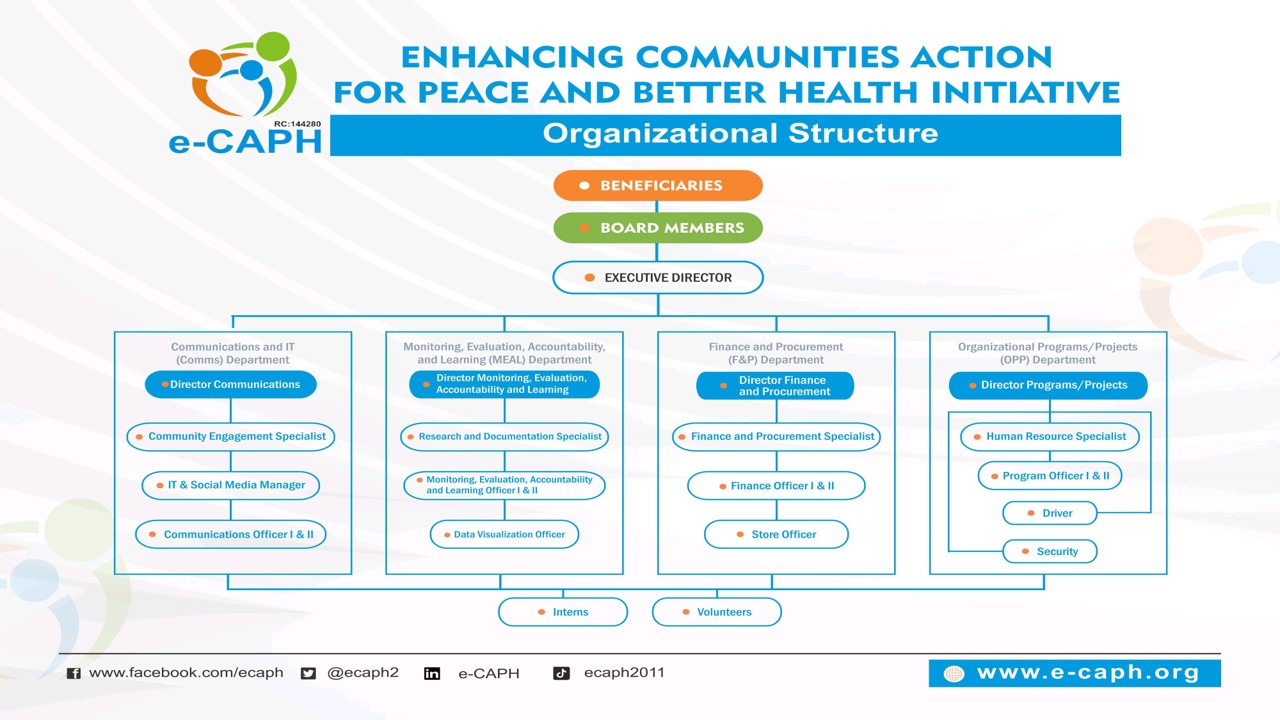 RC:144280
e-CAPH

ENHANCING COMMUNITIES ACTION FOR PEACE AND BETTER HEALTH INITIATIVE

Organizational Structure

BENEFICIARIES

BOARD MEMBERS

EXECUTIVE DIRECTOR

Communications and IT (Comms) Department

Director Communications

Community Engagement Specialist

IT & Social Media Manager

Communications Officer I & II

Monitoring, Evaluation, Accountability, and Learning (MEAL) Department

Director Monitoring, Evaluation, Accountability and Learning

Research and Documentation Specialist

Monitoring, Evaluation, Accountability and Learning Officer I & II

Data Visualization Officer

Finance and Procurement (F&P) Department

Director Finance and Procurement

Finance and Procurement Specialist

Finance Officer I & II

Store Officer

Organizational Programs/Projects (OPP) Department

Director Programs/Projects

Human Resource Specialist

Program Officer I & II

Driver

Security

Interns

Volunteers

www.facebook.com/ecaph @ecaph2 e-CAPH ecaph2011

www.e-caph.org